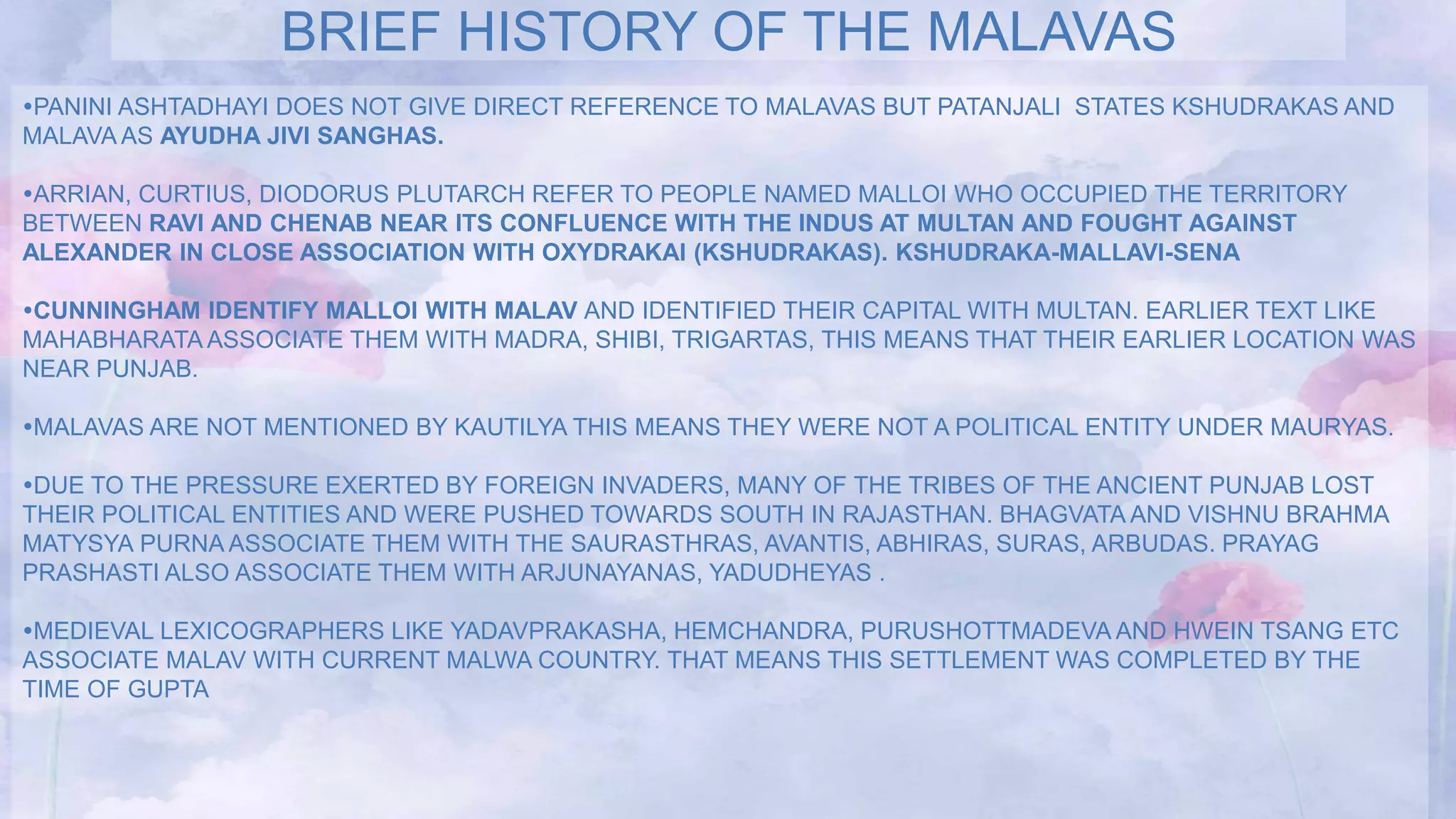 BRIEF HISTORY OF THE MALAVAS

•PANINI ASHTADHAYI DOES NOT GIVE DIRECT REFERENCE TO MALAVAS BUT PATANJALI STATES KSHUDRAKAS AND MALAVA AS AYUDHA JIVI SANGHAS.

•ARRIAN, CURTIUS, DIODORUS PLUTARCH REFER TO PEOPLE NAMED MALLOI WHO OCCUPIED THE TERRITORY BETWEEN RAVI AND CHENAB NEAR ITS CONFLUENCE WITH THE INDUS AT MULTAN AND FOUGHT AGAINST ALEXANDER IN CLOSE ASSOCIATION WITH OXYDRAKAI (KSHUDRAKAS). KSHUDRAKA-MALLAVI-SENA

•CUNNINGHAM IDENTIFY MALLOI WITH MALAV AND IDENTIFIED THEIR CAPITAL WITH MULTAN. EARLIER TEXT LIKE MAHABHARATA ASSOCIATE THEM WITH MADRA, SHIBI, TRIGARTAS, THIS MEANS THAT THEIR EARLIER LOCATION WAS NEAR PUNJAB.

•MALAVAS ARE NOT MENTIONED BY KAUTILYA THIS MEANS THEY WERE NOT A POLITICAL ENTITY UNDER MAURYAS.

•DUE TO THE PRESSURE EXERTED BY FOREIGN INVADERS, MANY OF THE TRIBES OF THE ANCIENT PUNJAB LOST THEIR POLITICAL ENTITIES AND WERE PUSHED TOWARDS SOUTH IN RAJASTHAN. BHAGVATA AND VISHNU BRAHMA MATYSYA PURNA ASSOCIATE THEM WITH THE SAURASTHRAS, AVANTIS, ABHIRAS, SURAS, ARBUDAS. PRAYAG PRASHASTI ALSO ASSOCIATE THEM WITH ARJUNAYANAS, YADUDHEYAS .

•MEDIEVAL LEXICOGRAPHERS LIKE YADAVPRAKASHA, HEMCHANDRA, PURUSHOTTMADEVA AND HWEIN TSANG ETC ASSOCIATE MALAV WITH CURRENT MALWA COUNTRY. THAT MEANS THIS SETTLEMENT WAS COMPLETED BY THE TIME OF GUPTA